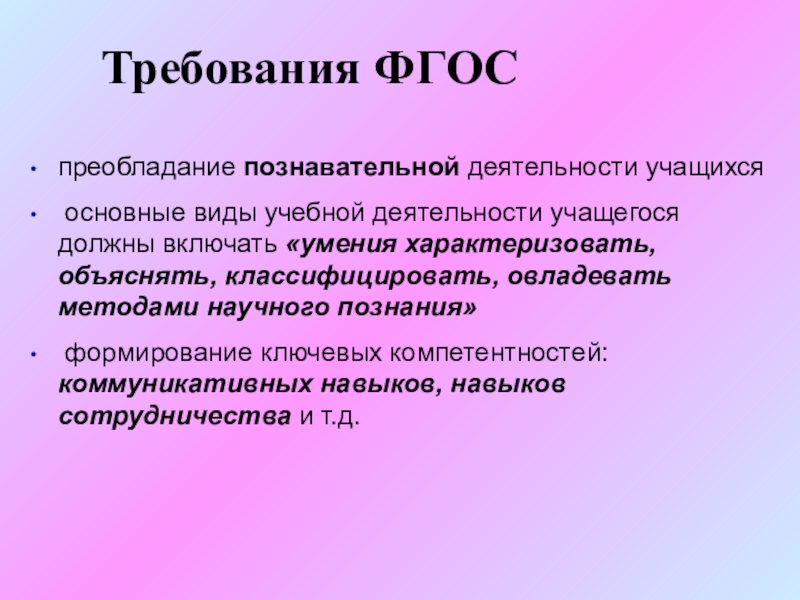 Требования ФГОС

• преобладание познавательной деятельности учащихся

• основные виды учебной деятельности учащегося должны включать «умения характеризовать, объяснять, классифицировать, овладевать методами научного познания»

• формирование ключевых компетентностей: коммуникативных навыков, навыков сотрудничества и т.д.